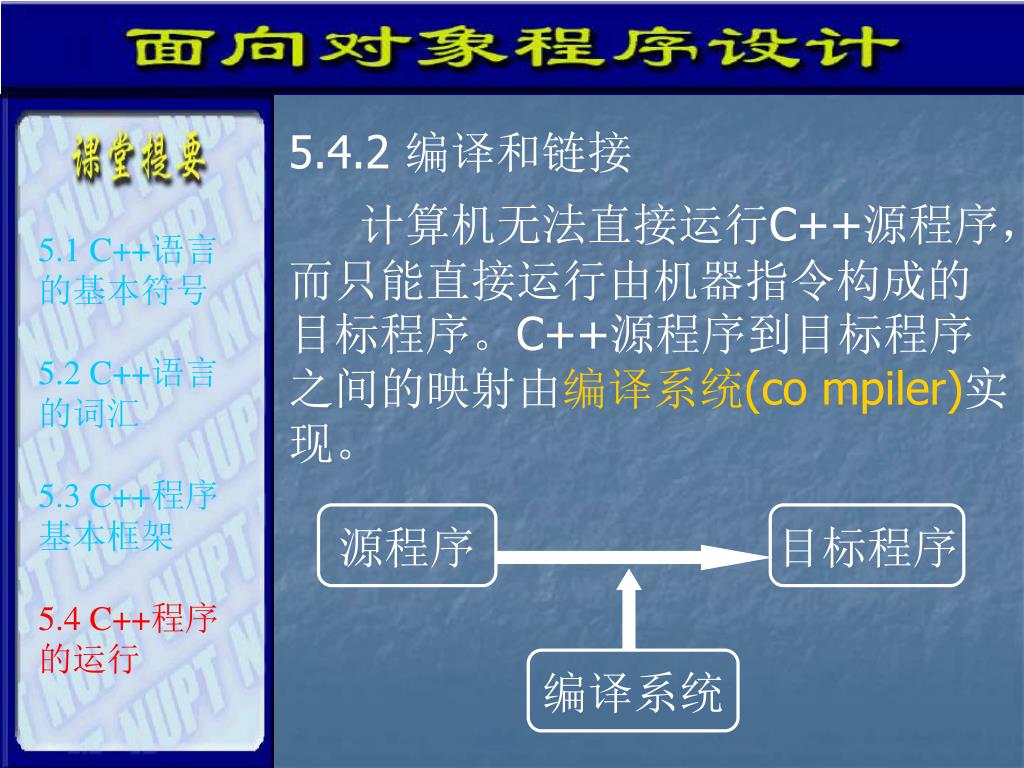 面向对象程序设计

课堂提要

5.1 C++语言的基本符号

5.2 C++语言的词汇

5.3 C++程序基本框架

5.4 C++程序的运行

5.4.2 编译和链接

计算机无法直接运行C++源程序，而只能直接运行由机器指令构成的目标程序。C++源程序到目标程序之间的映射由编译系统(co mpiler)实现。

源程序

目标程序

编译系统